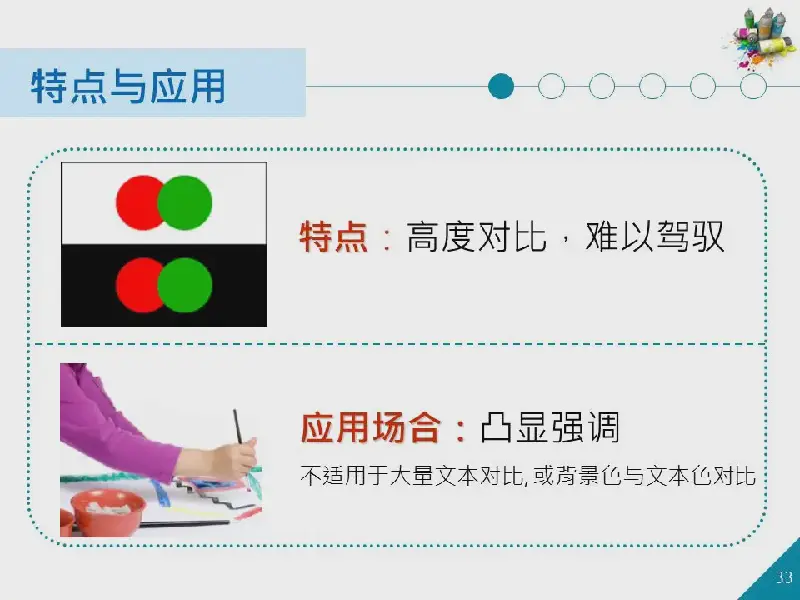 特点与应用

特点：高度对比，难以驾驭

应用场合：凸显强调

不适用于大量文本对比，或背景色与文本色对比

33